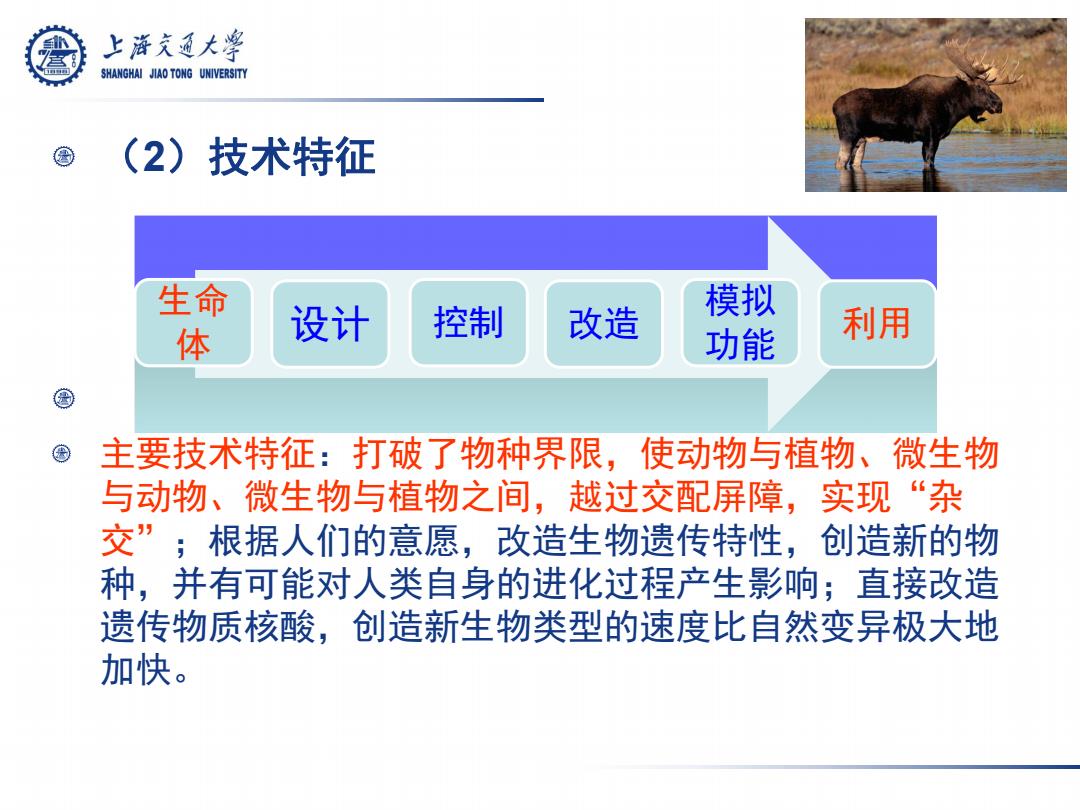 上海交通大学
SHANGHAI JIAO TONG UNIVERSITY

（2）技术特征

生命体

设计

控制

改造

模拟功能

利用

主要技术特征：打破了物种界限，使动物与植物、微生物与动物、微生物与植物之间，越过交配屏障，实现“杂交”；根据人们的意愿，改造生物遗传特性，创造新的物种，并有可能对人类自身的进化过程产生影响；直接改造遗传物质核酸，创造新生物类型的速度比自然变异极大地加快。